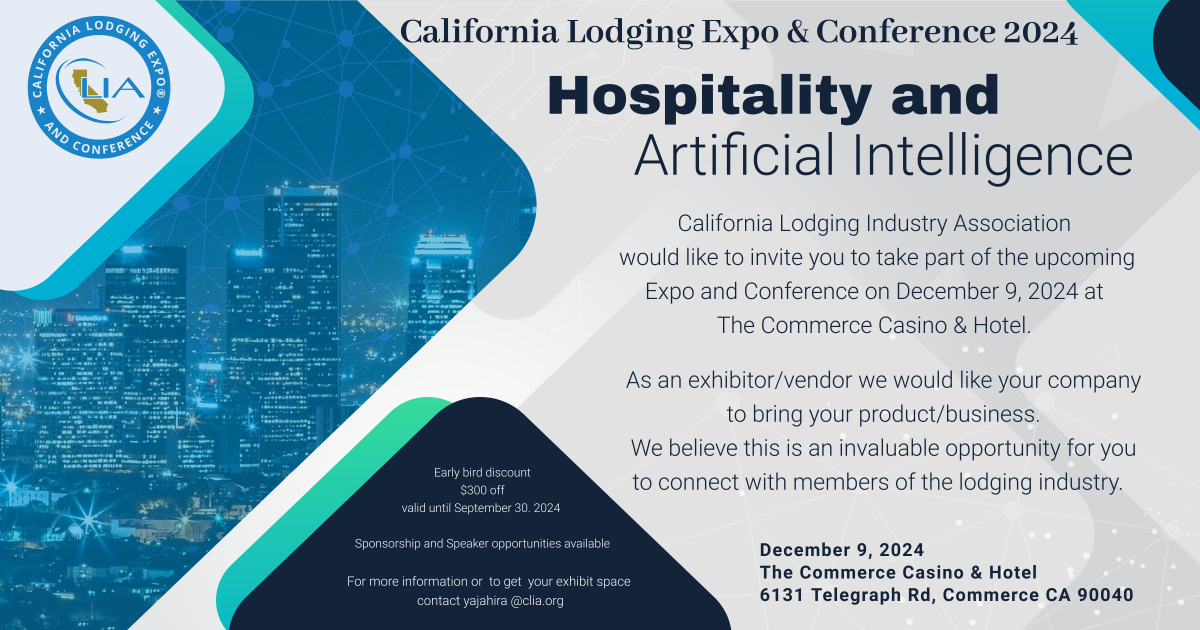 CALIFORNIA LODGING EXPO® AND CONFERENCE

CLIA

California Lodging Expo & Conference 2024

Hospitality and Artificial Intelligence

California Lodging Industry Association would like to invite you to take part of the upcoming Expo and Conference on December 9, 2024 at The Commerce Casino & Hotel.

As an exhibitor/vendor we would like your company to bring your product/business. We believe this is an invaluable opportunity for you to connect with members of the lodging industry.

Early bird discount
$300 off
valid until September 30. 2024

Sponsorship and Speaker opportunities available

For more information or to get your exhibit space contact yajahira @clia.org

December 9, 2024
The Commerce Casino & Hotel
6131 Telegraph Rd, Commerce CA 90040